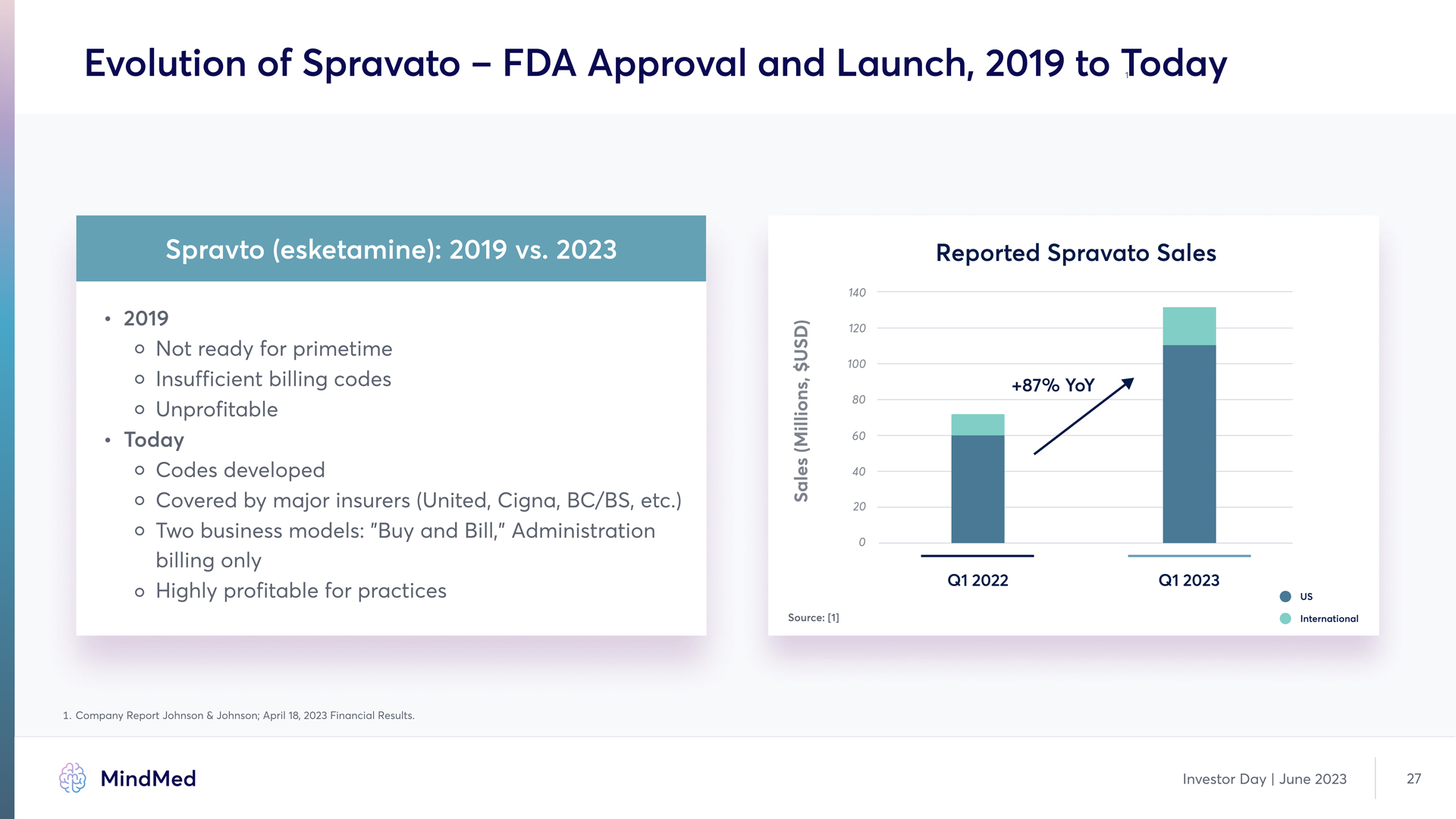 Evolution of Spravato – FDA Approval and Launch, 2019 to Today

Spravto (esketamine): 2019 vs. 2023

• 2019
  o Not ready for primetime
  o Insufficient billing codes
  o Unprofitable
• Today
  o Codes developed
  o Covered by major insurers (United, Cigna, BC/BS, etc.)
  o Two business models: "Buy and Bill," Administration billing only
  o Highly profitable for practices

Reported Spravato Sales

Sales (Millions, $USD)

140
120
100
80
60
40
20
0

+87% YoY

Q1 2022
Q1 2023

US
International

Source: [1]

1. Company Report Johnson & Johnson; April 18, 2023 Financial Results.

MindMed

Investor Day | June 2023

27